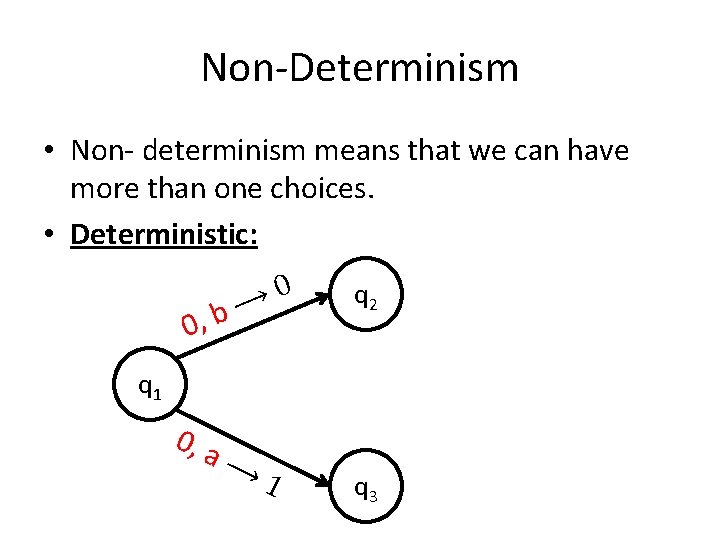 Non-Determinism

• Non- determinism means that we can have more than one choices.

• Deterministic:

$0, b \rightarrow 0$

$q_2$

$q_1$

$0, a \rightarrow 1$

$q_3$